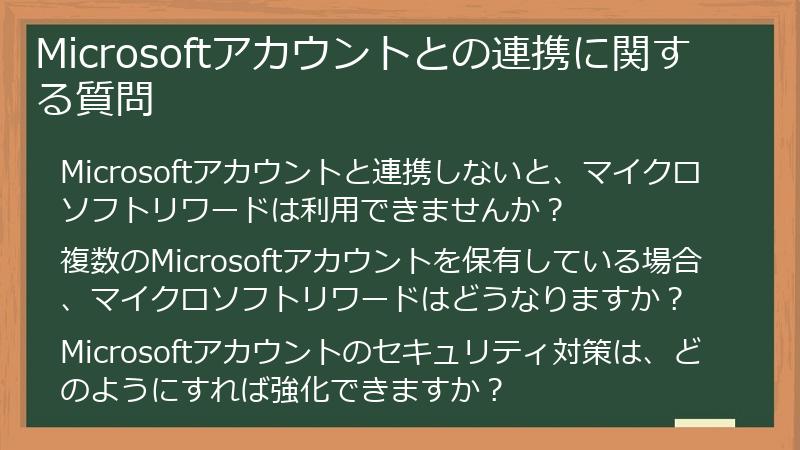 Microsoftアカウントとの連携に関する質問

Microsoftアカウントと連携しないと、マイクロソフトリワードは利用できませんか？

複数のMicrosoftアカウントを保有している場合、マイクロソフトリワードはどうなりますか？

Microsoftアカウントのセキュリティ対策は、どのようにすれば強化できますか？